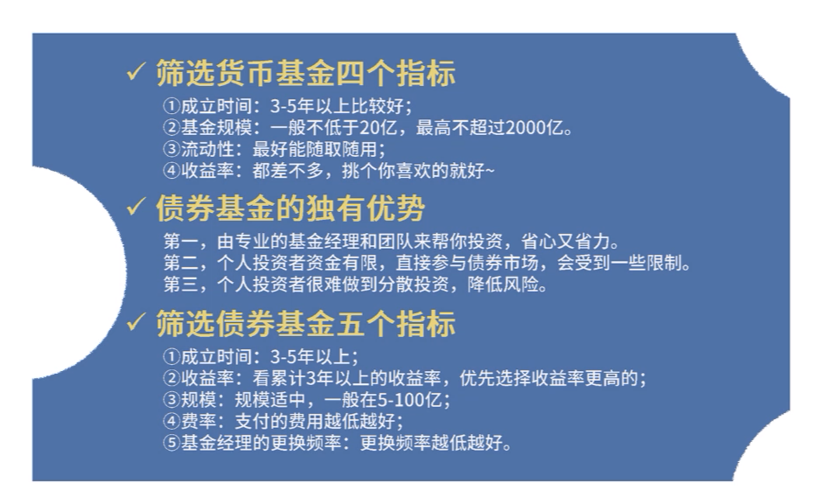 ✓ 筛选货币基金四个指标

①成立时间：3-5年以上比较好；
②基金规模：一般不低于20亿，最高不超过2000亿。
③流动性：最好能随取随用；
④收益率：都差不多，挑个你喜欢的就好~

✓ 债券基金的独有优势

第一，由专业的基金经理和团队来帮你投资，省心又省力。
第二，个人投资者资金有限，直接参与债券市场，会受到一些限制。
第三，个人投资者很难做到分散投资，降低风险。

✓ 筛选债券基金五个指标

①成立时间：3-5年以上；
②收益率：看累计3年以上的收益率，优先选择收益率更高的；
③规模：规模适中，一般在5-100亿；
④费率：支付的费用越低越好；
⑤基金经理的更换频率：更换频率越低越好。